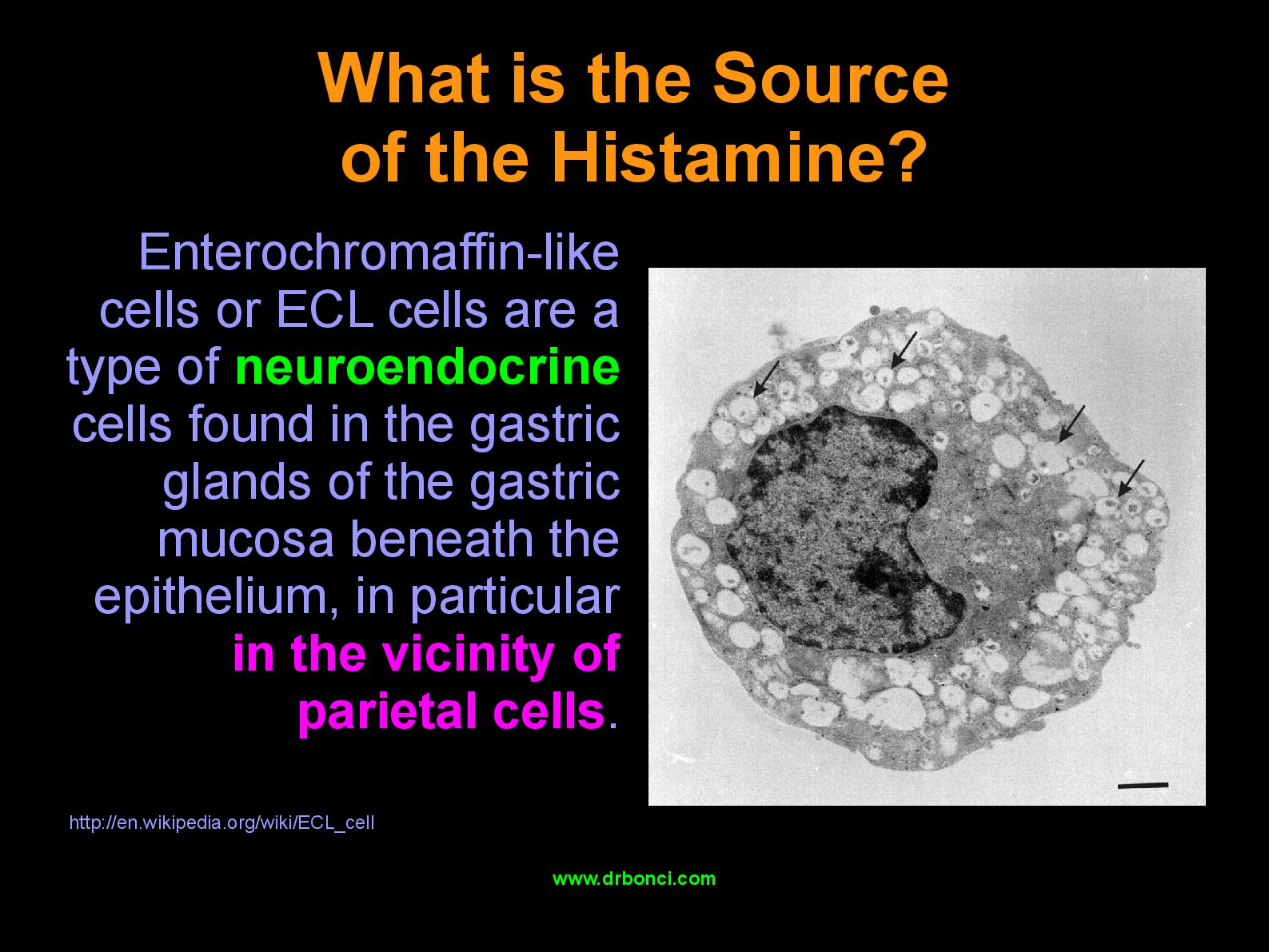 What is the Source of the Histamine?

Enterochromaffin-like cells or ECL cells are a type of neuroendocrine cells found in the gastric glands of the gastric mucosa beneath the epithelium, in particular in the vicinity of parietal cells.

http://en.wikipedia.org/wiki/ECL_cell

www.drbonci.com